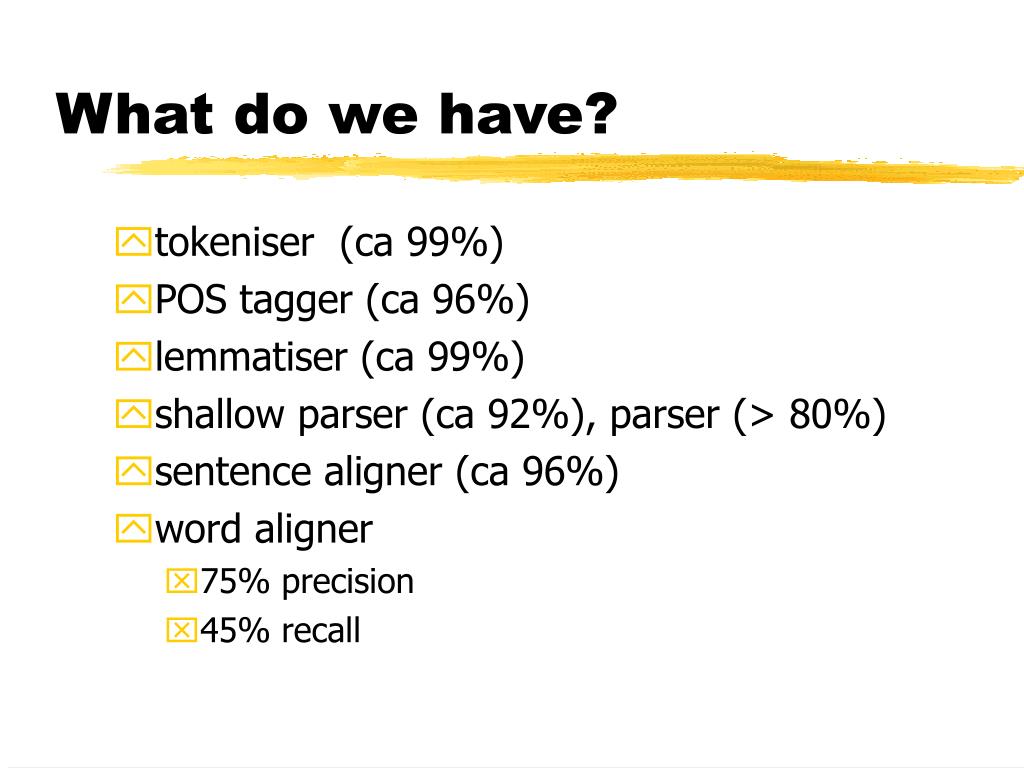 What do we have?

tokeniser (ca 99%)
POS tagger (ca 96%)
lemmatiser (ca 99%)
shallow parser (ca 92%), parser (> 80%)
sentence aligner (ca 96%)
word aligner
75% precision
45% recall